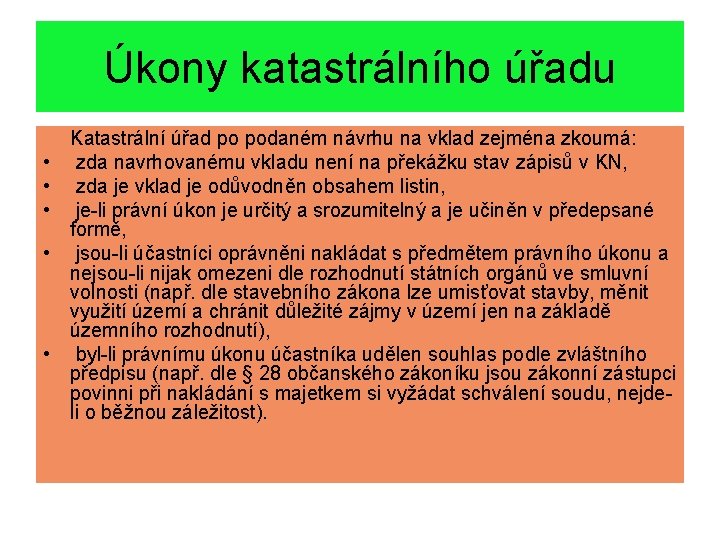 Úkony katastrálního úřadu

Katastrální úřad po podaném návrhu na vklad zejména zkoumá:

• zda navrhovanému vkladu není na překážku stav zápisů v KN,
• zda je vklad je odůvodněn obsahem listin,
• je-li právní úkon je určitý a srozumitelný a je učiněn v předepsané formě,
• jsou-li účastníci oprávněni nakládat s předmětem právního úkonu a nejsou-li nijak omezeni dle rozhodnutí státních orgánů ve smluvní volnosti (např. dle stavebního zákona lze umisťovat stavby, měnit využití území a chránit důležité zájmy v území jen na základě územního rozhodnutí),
• byl-li právnímu úkonu účastníka udělen souhlas podle zvláštního předpisu (např. dle § 28 občanského zákoníku jsou zákonní zástupci povinni při nakládání s majetkem si vyžádat schválení soudu, nejde-li o běžnou záležitost).